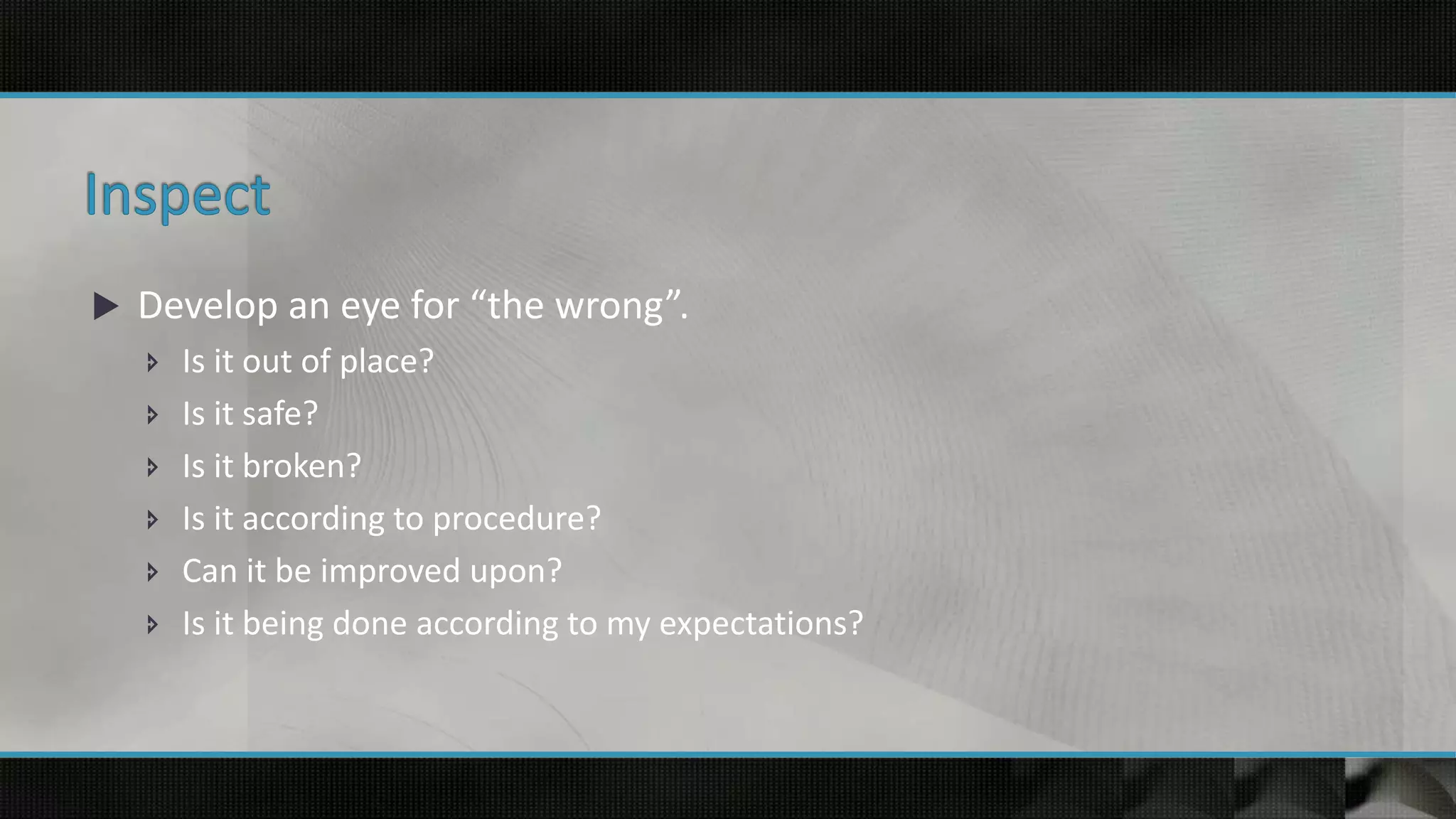 Inspect

Develop an eye for “the wrong”.

Is it out of place?

Is it safe?

Is it broken?

Is it according to procedure?

Can it be improved upon?

Is it being done according to my expectations?